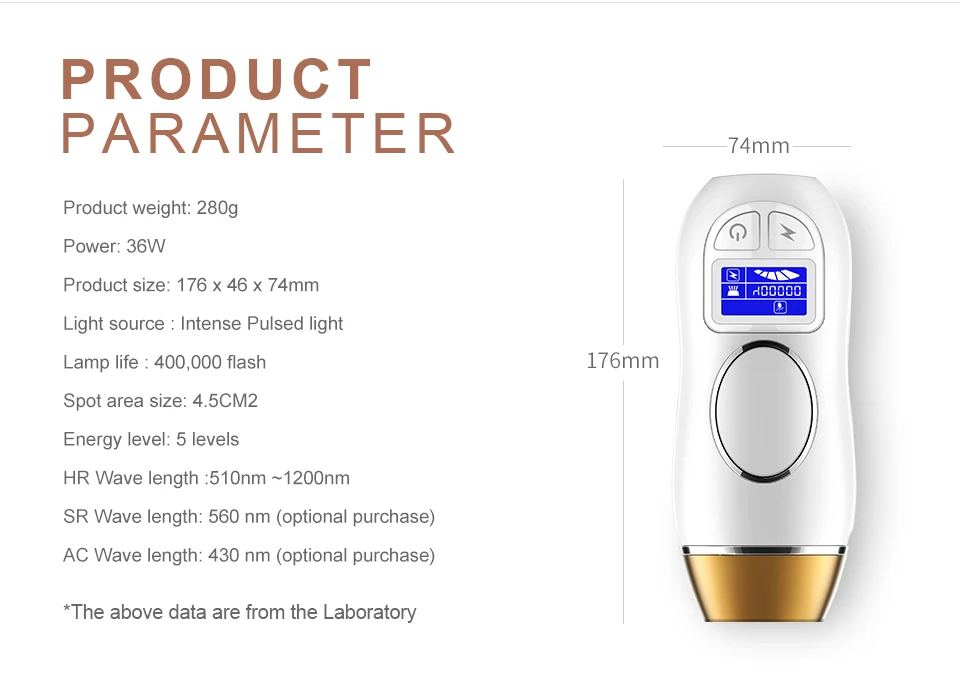 PRODUCT
PARAMETER

Product weight: 280g

Power: 36W

Product size: 176 x 46 x 74mm

Light source : Intense Pulsed light

Lamp life : 400,000 flash

Spot area size: 4.5CM2

Energy level: 5 levels

HR Wave length :510nm ~1200nm

SR Wave length: 560 nm (optional purchase)

AC Wave length: 430 nm (optional purchase)

*The above data are from the Laboratory

74mm

176mm

400000